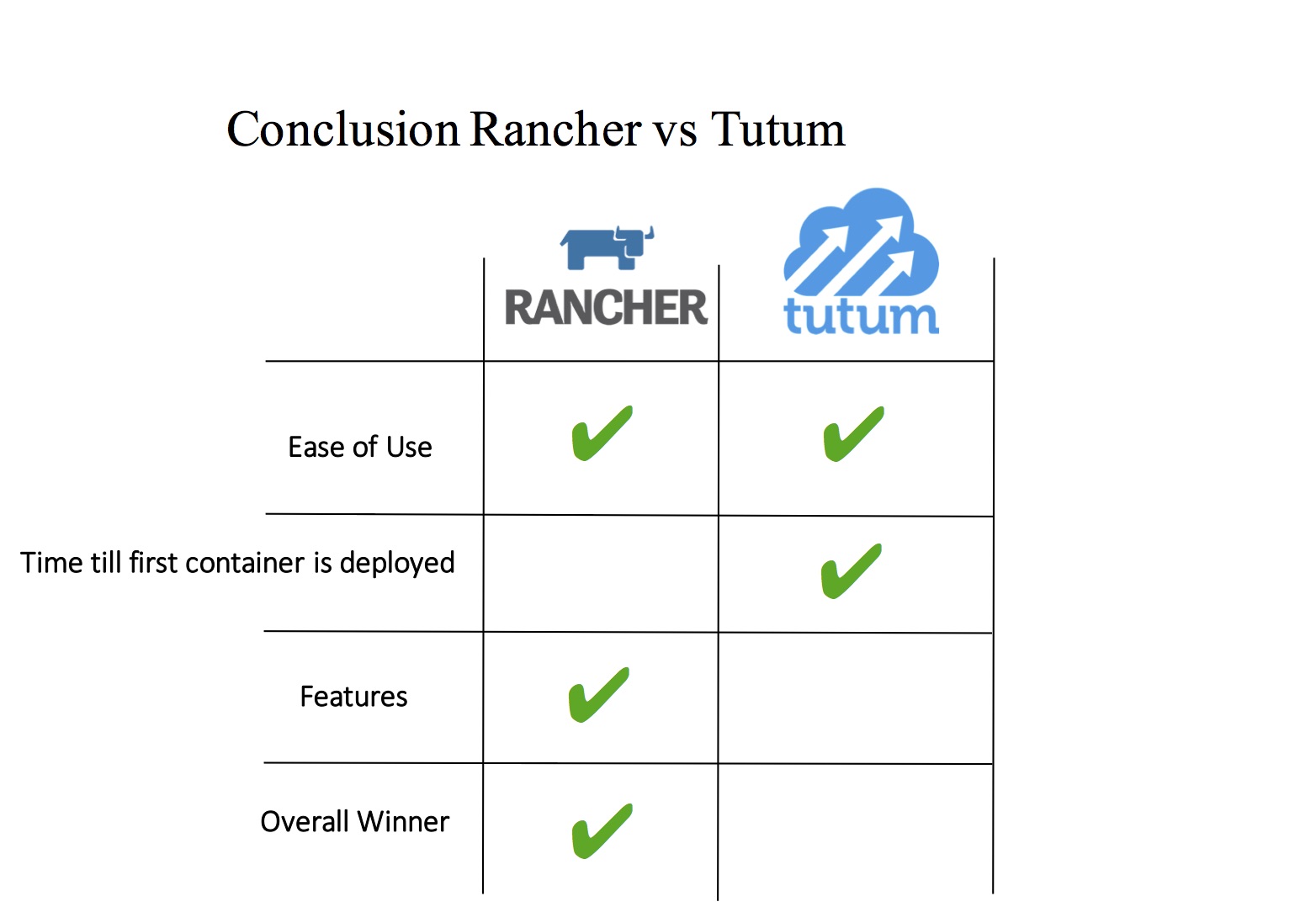 Conclusion Rancher vs Tutum

| | RANCHER | tutum |
|---|---|---|
| Ease of Use | ✔ | ✔ |
| Time till first container is deployed | | ✔ |
| Features | ✔ | |
| Overall Winner | ✔ | |